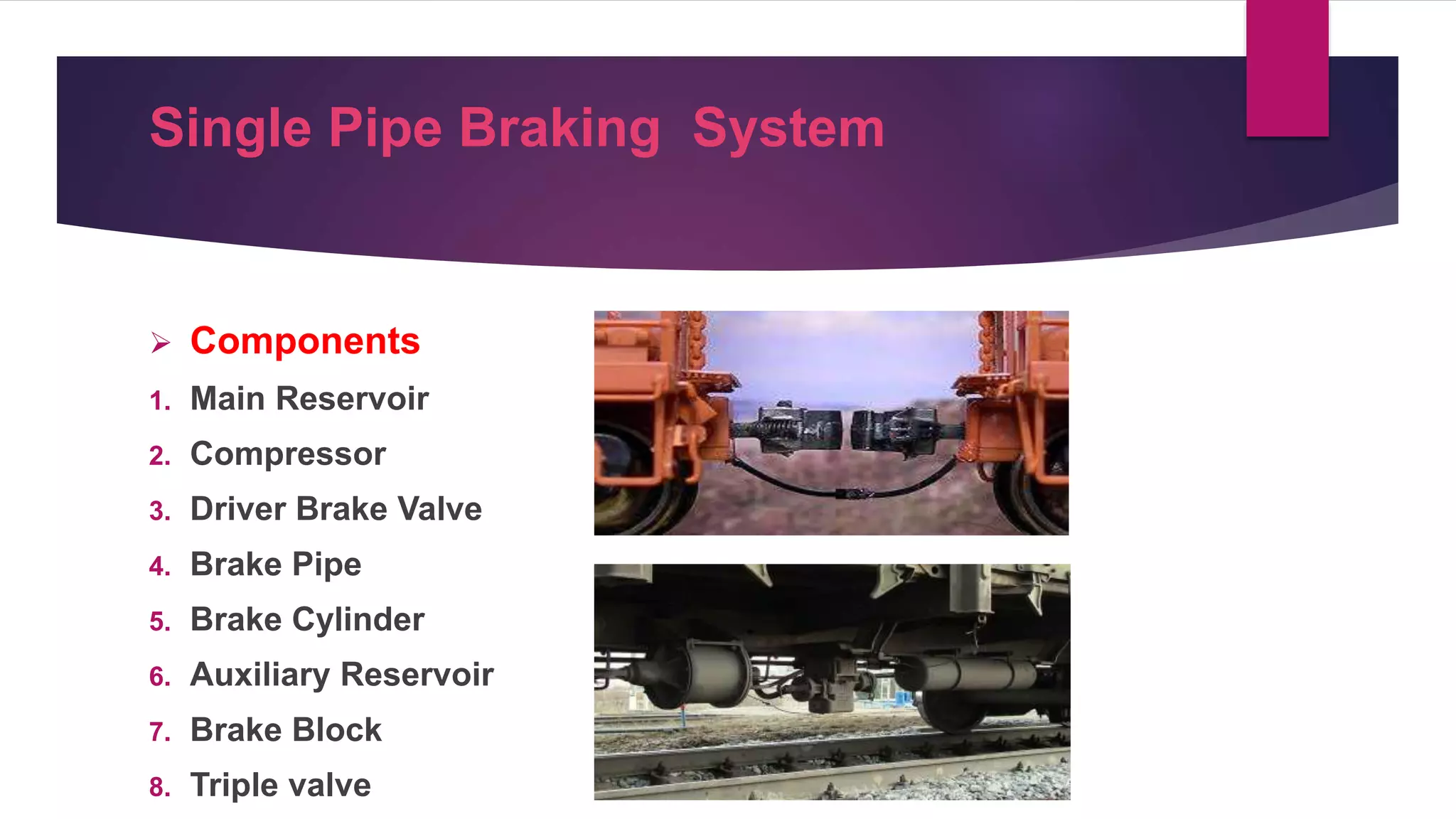 Single Pipe Braking System

➢ Components
1. Main Reservoir
2. Compressor
3. Driver Brake Valve
4. Brake Pipe
5. Brake Cylinder
6. Auxiliary Reservoir
7. Brake Block
8. Triple valve